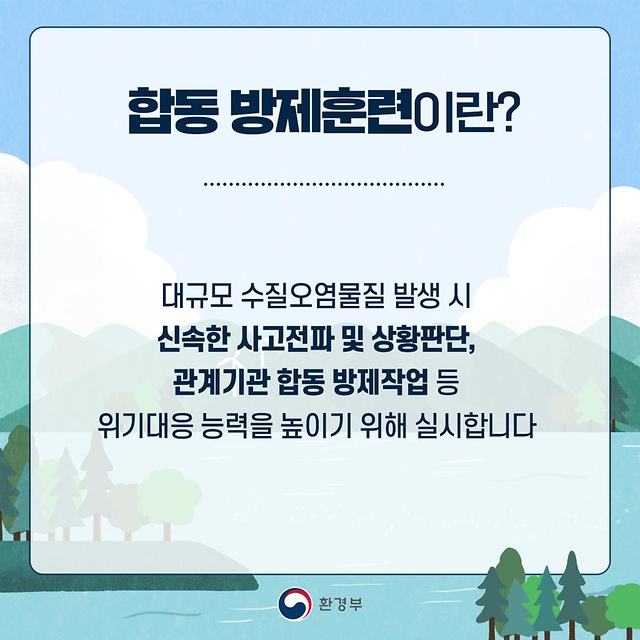 합동 방제훈련이란?

대규모 수질오염물질 발생 시
신속한 사고전파 및 상황판단,
관계기관 합동 방제작업 등
위기대응 능력을 높이기 위해 실시합니다

환경부